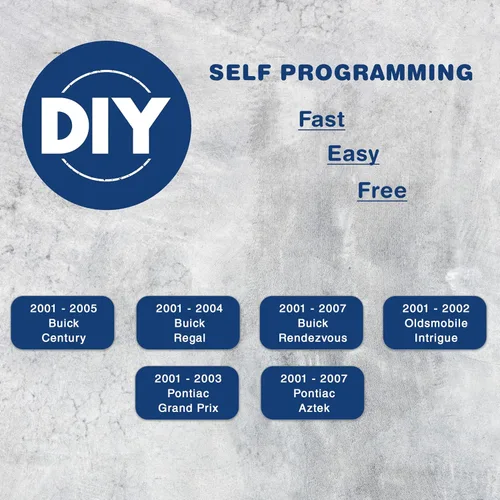 DIY

SELF PROGRAMMING

Fast

Easy

Free

2001 - 2005
Buick
Century

2001 - 2004
Buick
Regal

2001 - 2007
Buick
Rendezvous

2001 - 2002
Oldsmobile
Intrigue

2001 - 2003
Pontiac
Grand Prix

2001 - 2007
Pontiac
Aztek